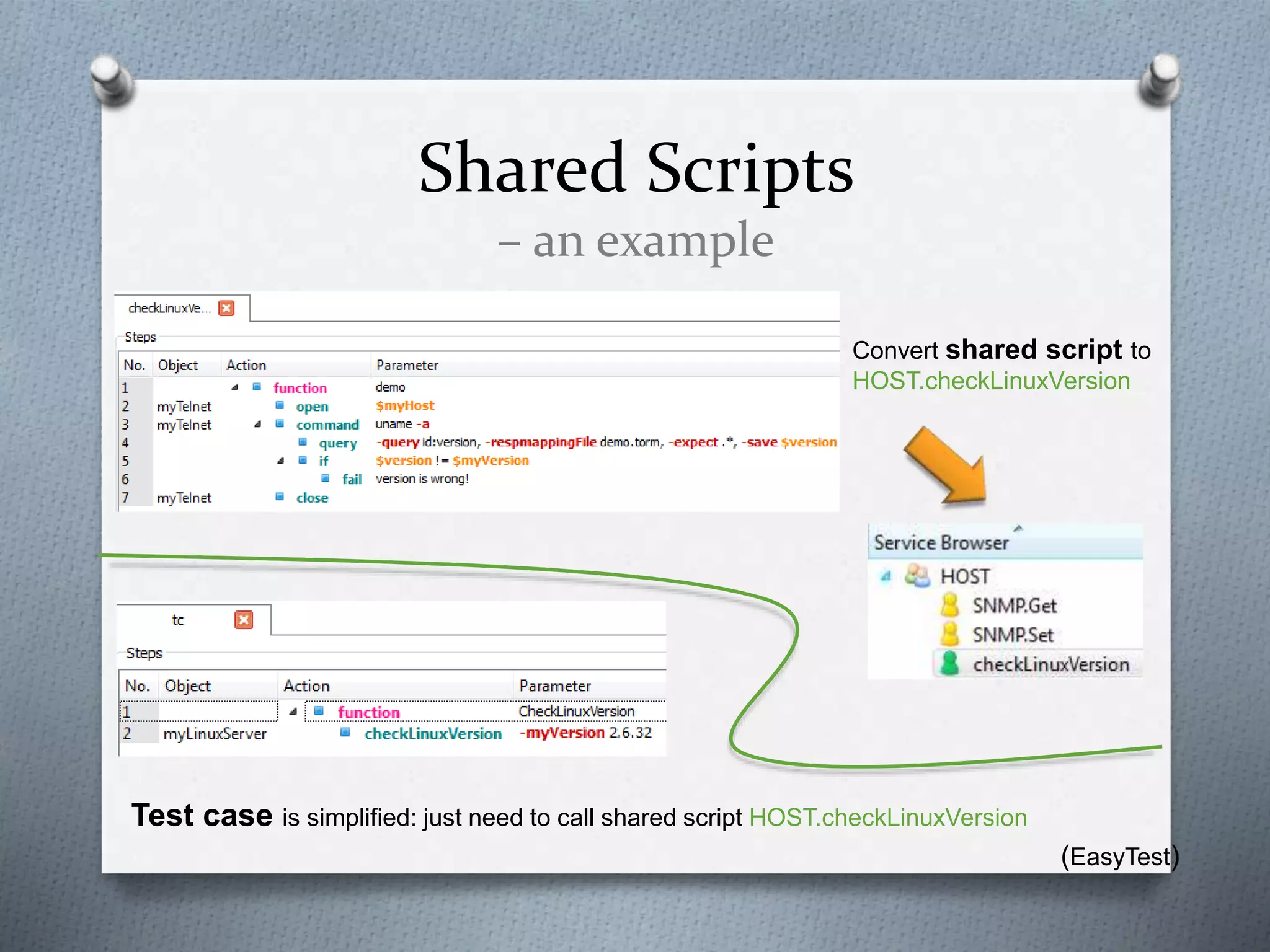 Shared Scripts
– an example

checkLinuxVe...

Steps

| No. | Object | Action | Parameter |
|---|---|---|---|
| 1 | | function | demo |
| 2 | myTelnet | open | $myHost |
| 3 | myTelnet | command | uname -a |
| 4 | | query | -query id:version, -respmappingFile demo.torm, -expect .*, -save $version |
| 5 | | if | $version != $myVersion |
| 6 | | fail | version is wrong! |
| 7 | myTelnet | close | |

Convert **shared script** to HOST.checkLinuxVersion

Service Browser
HOST
SNMP.Get
SNMP.Set
checkLinuxVersion

tc

Steps

| No. | Object | Action | Parameter |
|---|---|---|---|
| 1 | | function | CheckLinuxVersion |
| 2 | myLinuxServer | checkLinuxVersion | -myVersion 2.6.32 |

**Test case** is simplified: just need to call shared script HOST.checkLinuxVersion

(EasyTest)